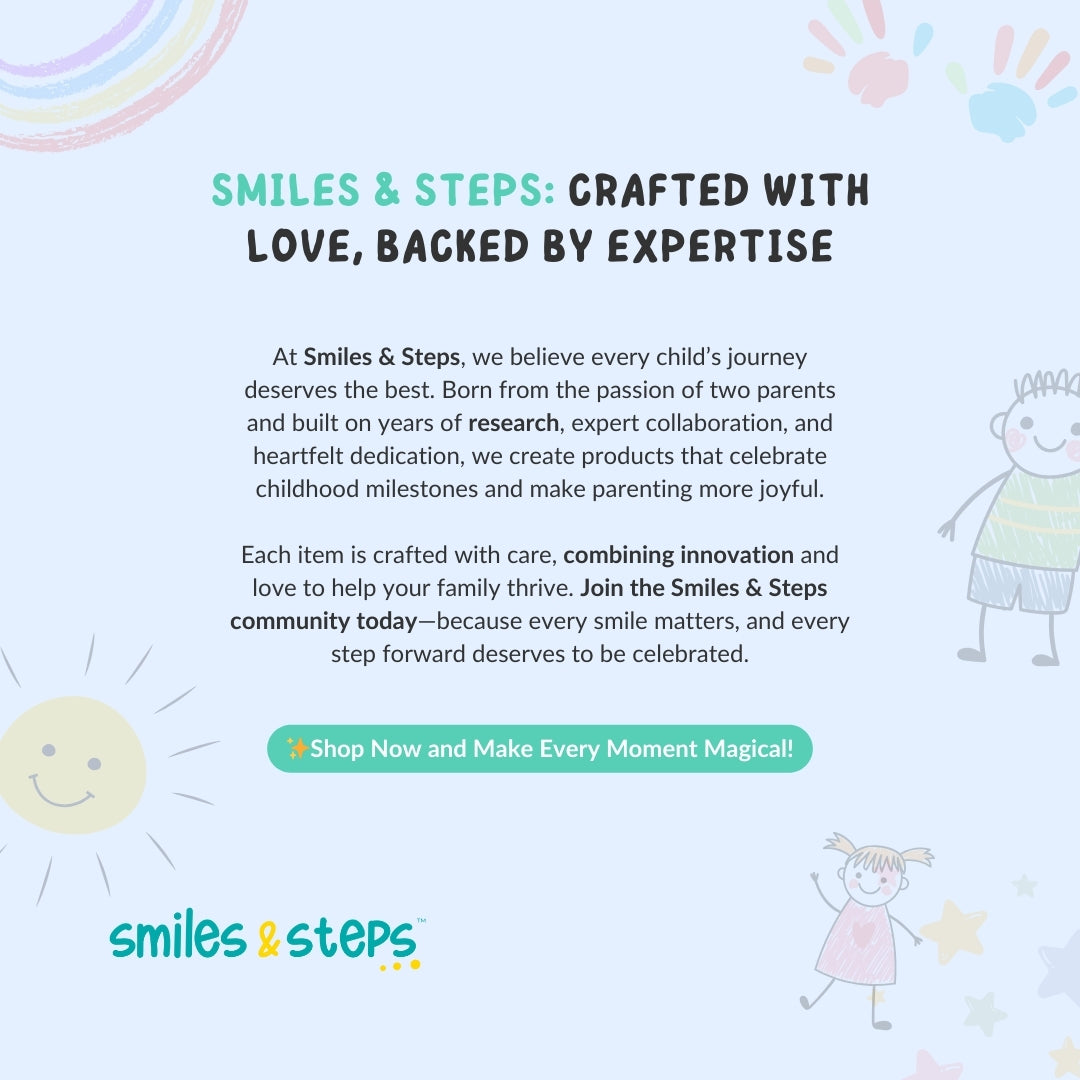 SMILES & STEPS: CRAFTED WITH LOVE, BACKED BY EXPERTISE

At Smiles & Steps, we believe every child's journey deserves the best. Born from the passion of two parents and built on years of research, expert collaboration, and heartfelt dedication, we create products that celebrate childhood milestones and make parenting more joyful.

Each item is crafted with care, combining innovation and love to help your family thrive. Join the Smiles & Steps community today—because every smile matters, and every step forward deserves to be celebrated.

✨Shop Now and Make Every Moment Magical!

smiles & steps™